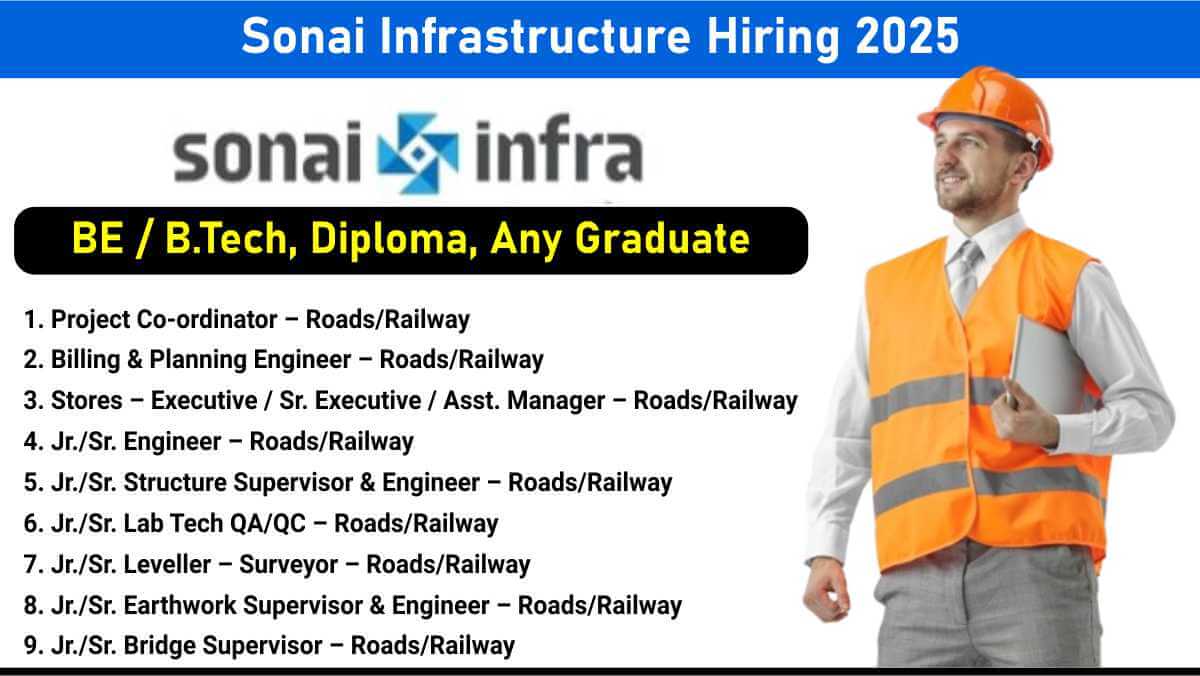 Sonai Infrastructure Hiring 2025

sonai infra

BE / B.Tech, Diploma, Any Graduate

1. Project Co-ordinator – Roads/Railway
2. Billing & Planning Engineer – Roads/Railway
3. Stores – Executive / Sr. Executive / Asst. Manager – Roads/Railway
4. Jr./Sr. Engineer – Roads/Railway
5. Jr./Sr. Structure Supervisor & Engineer – Roads/Railway
6. Jr./Sr. Lab Tech QA/QC – Roads/Railway
7. Jr./Sr. Leveller – Surveyor – Roads/Railway
8. Jr./Sr. Earthwork Supervisor & Engineer – Roads/Railway
9. Jr./Sr. Bridge Supervisor – Roads/Railway